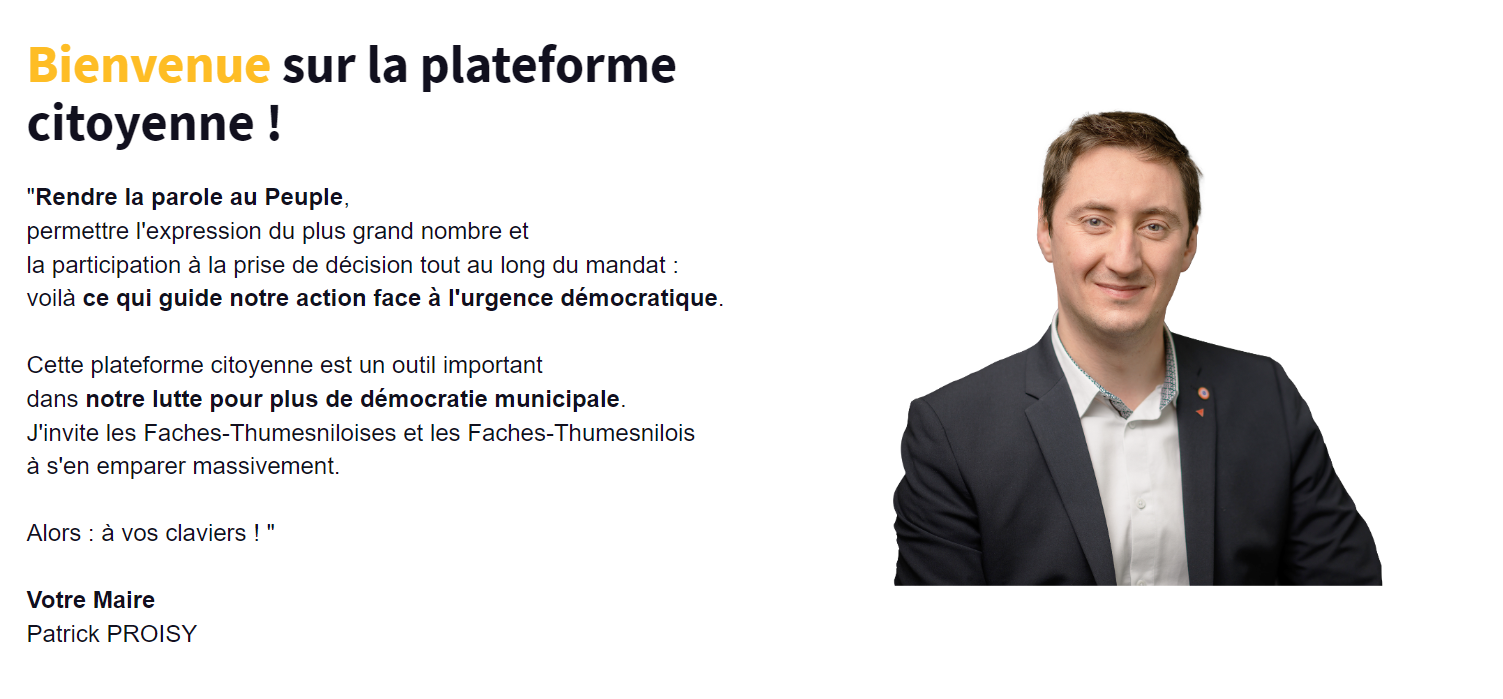 Bienvenue sur la plateforme citoyenne !

"Rendre la parole au Peuple,
permettre l'expression du plus grand nombre et
la participation à la prise de décision tout au long du mandat :
voilà ce qui guide notre action face à l'urgence démocratique.

Cette plateforme citoyenne est un outil important
dans notre lutte pour plus de démocratie municipale.
J'invite les Faches-Thumesniloises et les Faches-Thumesnilois
à s'en emparer massivement.

Alors : à vos claviers ! "

Votre Maire
Patrick PROISY